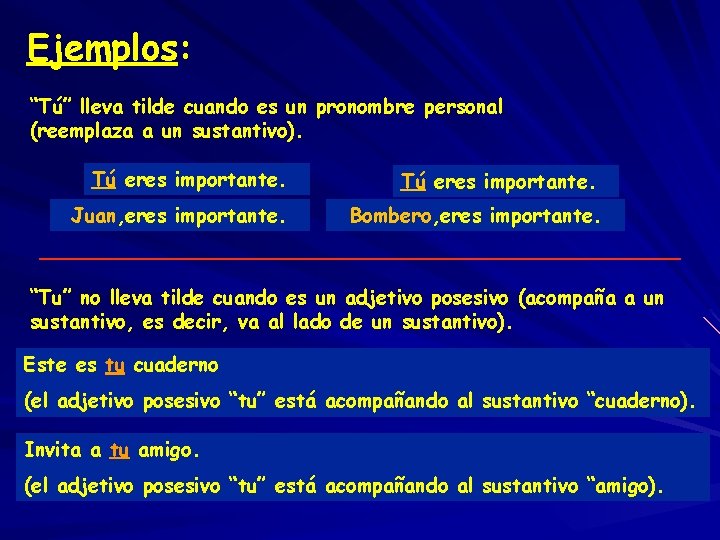 Ejemplos:

“Tú” lleva tilde cuando es un pronombre personal (reemplaza a un sustantivo).

Tú eres importante.

Juan,eres importante.

Tú eres importante.

Bombero,eres importante.

“Tu” no lleva tilde cuando es un adjetivo posesivo (acompaña a un sustantivo, es decir, va al lado de un sustantivo).

Este es tu cuaderno

(el adjetivo posesivo “tu” está acompañando al sustantivo “cuaderno).

Invita a tu amigo.

(el adjetivo posesivo “tu” está acompañando al sustantivo “amigo).